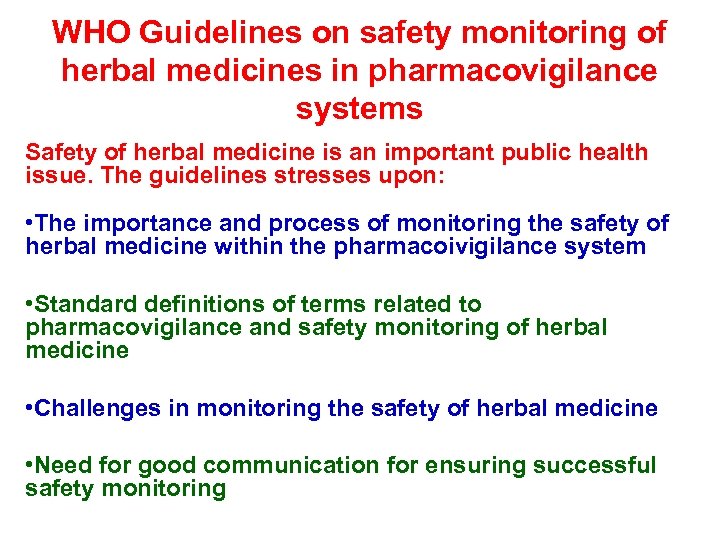 WHO Guidelines on safety monitoring of herbal medicines in pharmacovigilance systems

Safety of herbal medicine is an important public health issue. The guidelines stresses upon:

•The importance and process of monitoring the safety of herbal medicine within the pharmacoivigilance system

•Standard definitions of terms related to pharmacovigilance and safety monitoring of herbal medicine

•Challenges in monitoring the safety of herbal medicine

•Need for good communication for ensuring successful safety monitoring